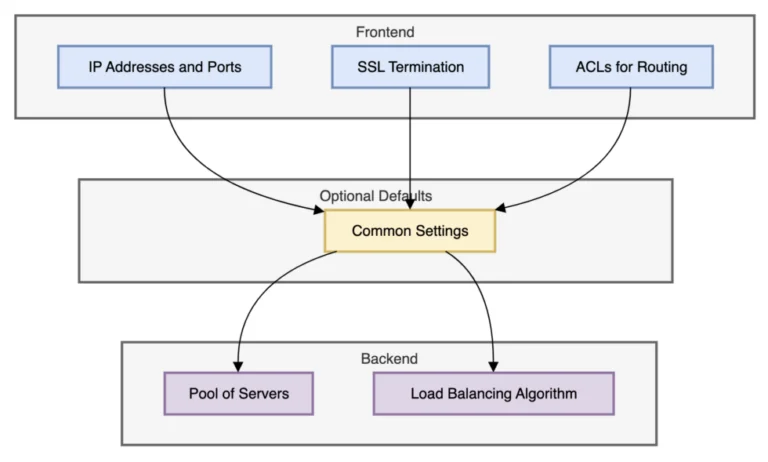 Frontend

IP Addresses and Ports

SSL Termination

ACLs for Routing

Optional Defaults

Common Settings

Backend

Pool of Servers

Load Balancing Algorithm